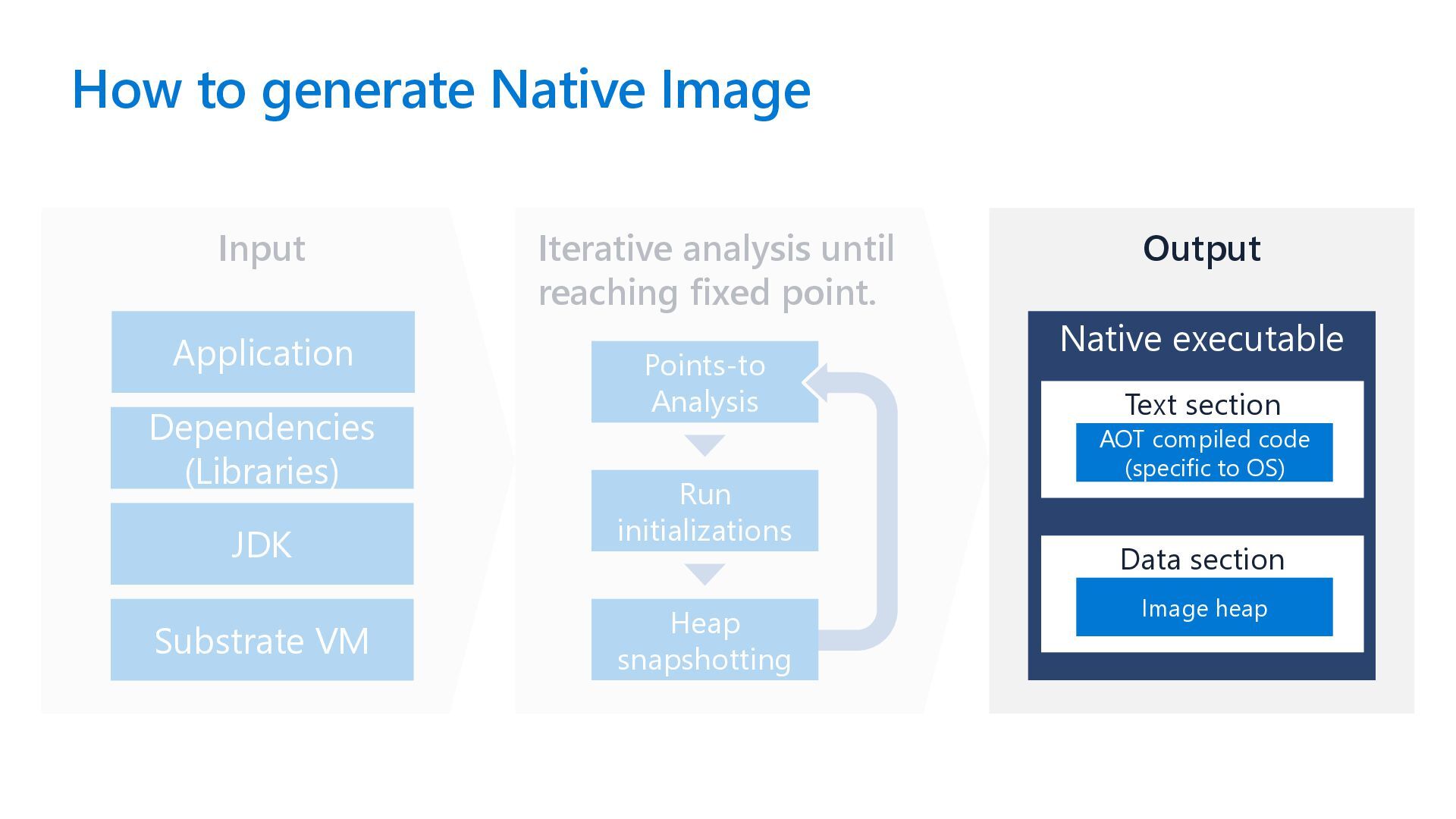 How to generate Native Image

Input

Application

Dependencies (Libraries)

JDK

Substrate VM

Iterative analysis until reaching fixed point.

Points-to Analysis

Run initializations

Heap snapshotting

Output

Native executable

Text section

AOT compiled code (specific to OS)

Data section

Image heap